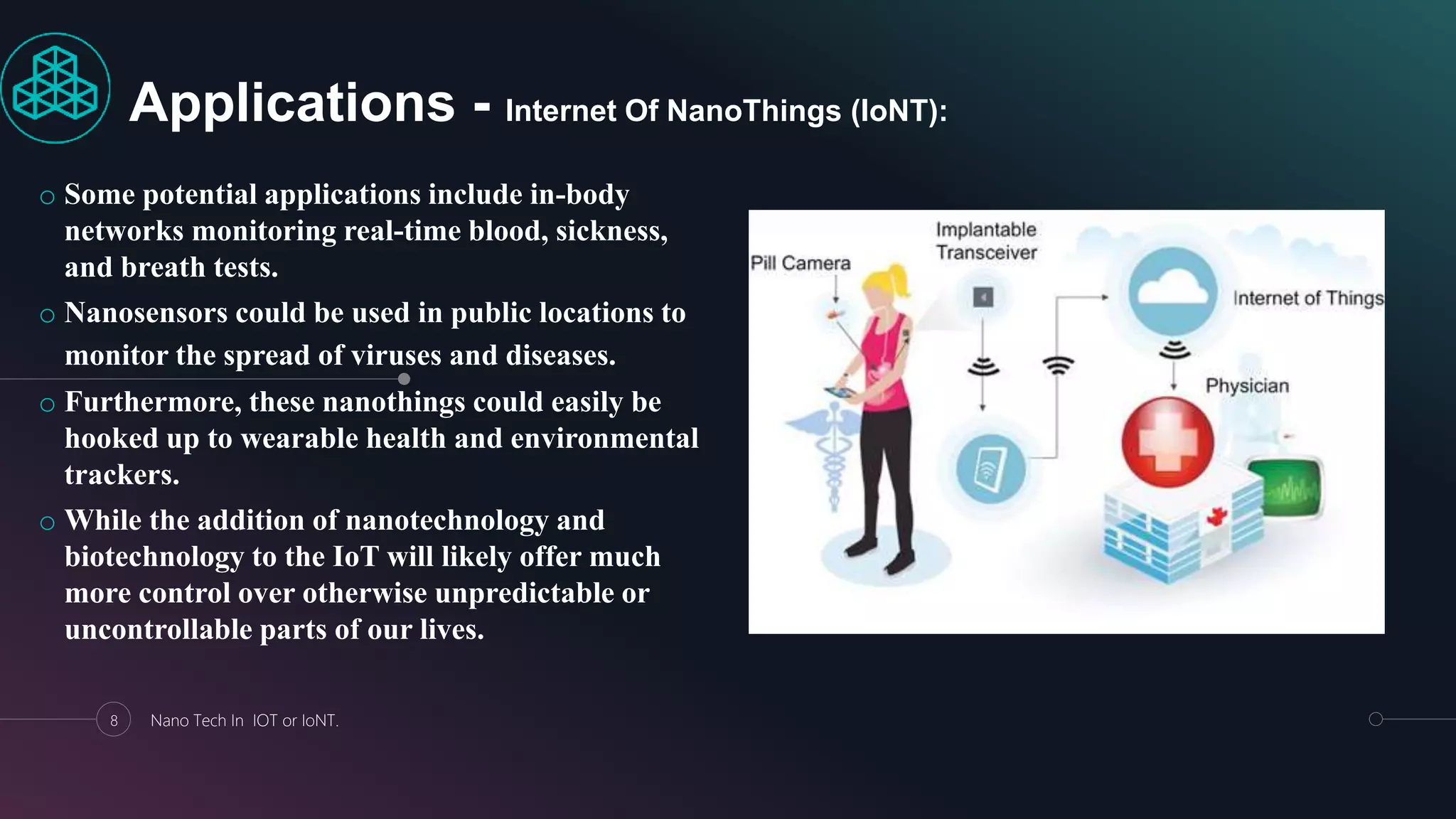 Applications - Internet Of NanoThings (IoNT):

○ Some potential applications include in-body networks monitoring real-time blood, sickness, and breath tests.

○ Nanosensors could be used in public locations to monitor the spread of viruses and diseases.

○ Furthermore, these nanothings could easily be hooked up to wearable health and environmental trackers.

○ While the addition of nanotechnology and biotechnology to the IoT will likely offer much more control over otherwise unpredictable or uncontrollable parts of our lives.

Pill Camera

Implantable Transceiver

Internet of Things

Physician

8

Nano Tech In IOT or IoNT.